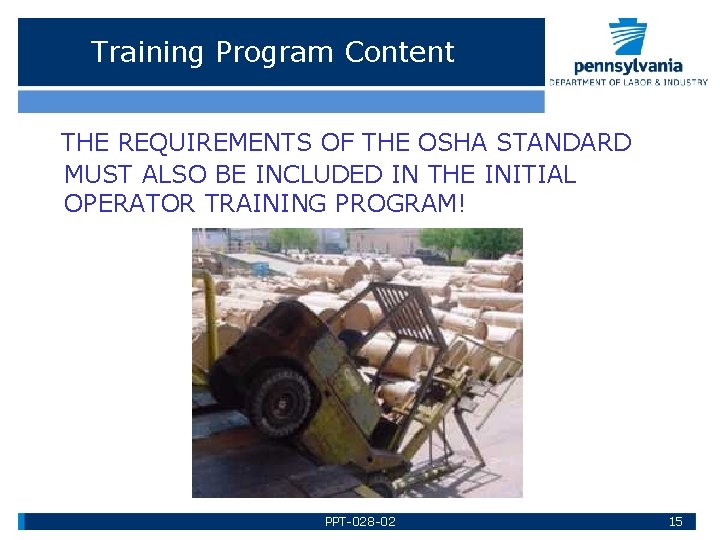 Training Program Content

pennsylvania
DEPARTMENT OF LABOR & INDUSTRY

THE REQUIREMENTS OF THE OSHA STANDARD MUST ALSO BE INCLUDED IN THE INITIAL OPERATOR TRAINING PROGRAM!

PPT-028-02

15